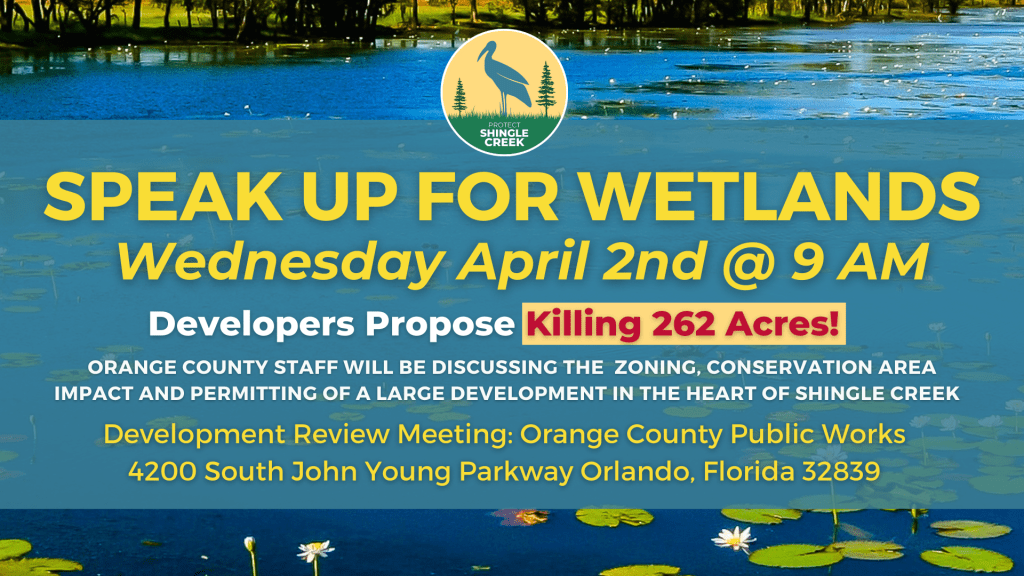 PROTECT
SHINGLE CREEK

SPEAK UP FOR WETLANDS
Wednesday April 2nd @ 9 AM

Developers Propose Killing 262 Acres!

ORANGE COUNTY STAFF WILL BE DISCUSSING THE ZONING, CONSERVATION AREA IMPACT AND PERMITTING OF A LARGE DEVELOPMENT IN THE HEART OF SHINGLE CREEK

Development Review Meeting: Orange County Public Works
4200 South John Young Parkway Orlando, Florida 32839